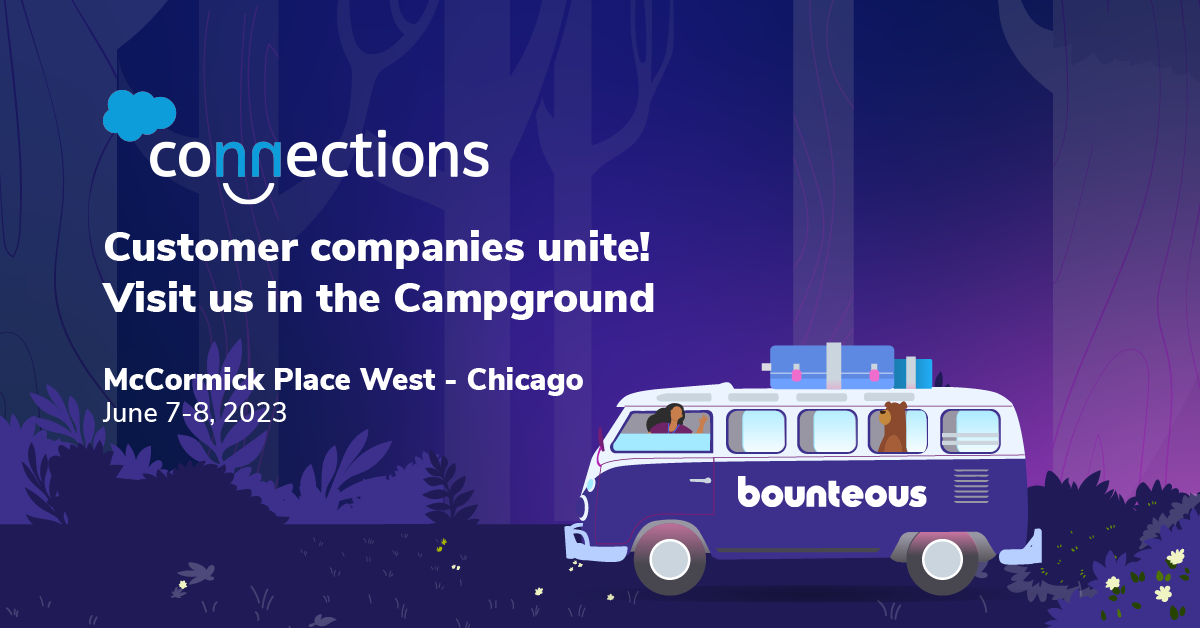 connections

Customer companies unite!
Visit us in the Campground

McCormick Place West - Chicago
June 7-8, 2023

bounteous